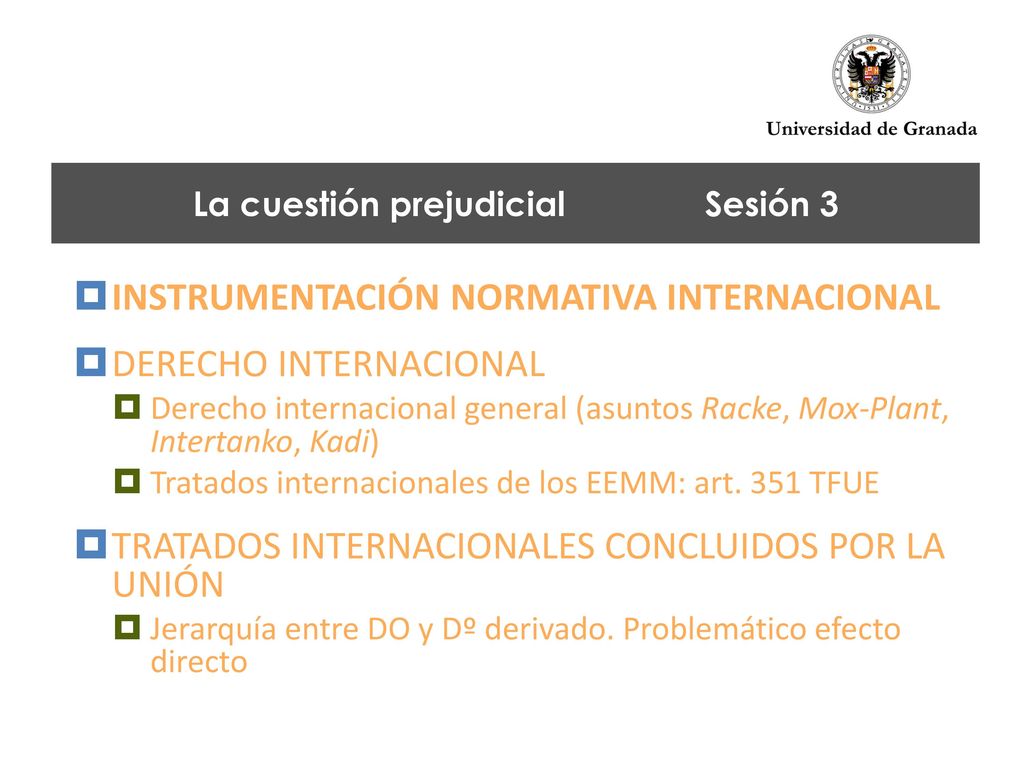 Universidad de Granada

La cuestión prejudicial Sesión 3

INSTRUMENTACIÓN NORMATIVA INTERNACIONAL

DERECHO INTERNACIONAL

Derecho internacional general (asuntos Racke, Mox-Plant, Intertanko, Kadi)

Tratados internacionales de los EEMM: art. 351 TFUE

TRATADOS INTERNACIONALES CONCLUIDOS POR LA UNIÓN

Jerarquía entre DO y Dº derivado. Problemático efecto directo